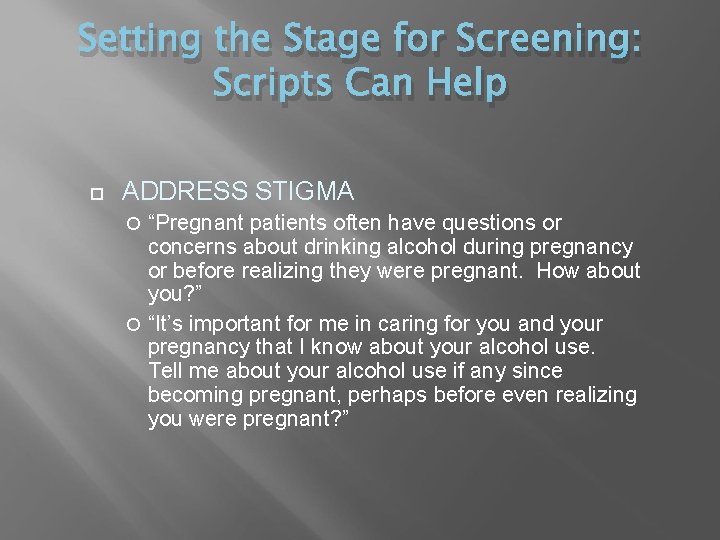 Setting the Stage for Screening: Scripts Can Help

ADDRESS STIGMA

“Pregnant patients often have questions or concerns about drinking alcohol during pregnancy or before realizing they were pregnant. How about you?”

“It’s important for me in caring for you and your pregnancy that I know about your alcohol use. Tell me about your alcohol use if any since becoming pregnant, perhaps before even realizing you were pregnant?”